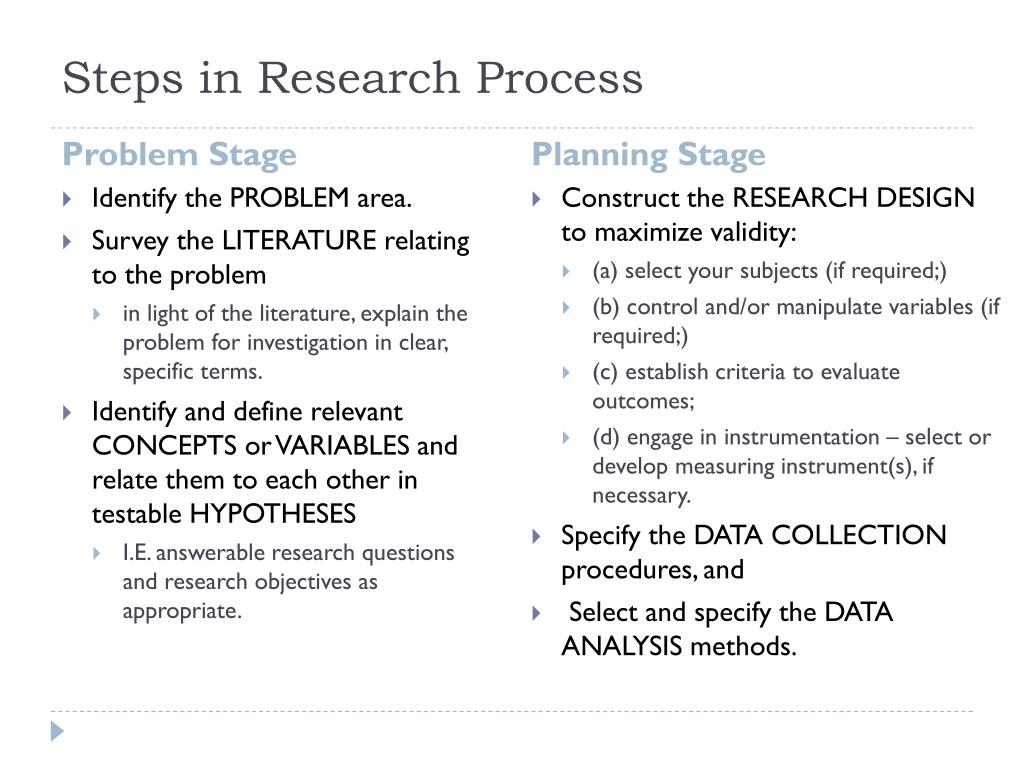 Steps in Research Process

Problem Stage

Identify the PROBLEM area.

Survey the LITERATURE relating to the problem

in light of the literature, explain the problem for investigation in clear, specific terms.

Identify and define relevant CONCEPTS or VARIABLES and relate them to each other in testable HYPOTHESES

I.E. answerable research questions and research objectives as appropriate.

Planning Stage

Construct the RESEARCH DESIGN to maximize validity:

(a) select your subjects (if required;)

(b) control and/or manipulate variables (if required;)

(c) establish criteria to evaluate outcomes;

(d) engage in instrumentation – select or develop measuring instrument(s), if necessary.

Specify the DATA COLLECTION procedures, and

Select and specify the DATA ANALYSIS methods.